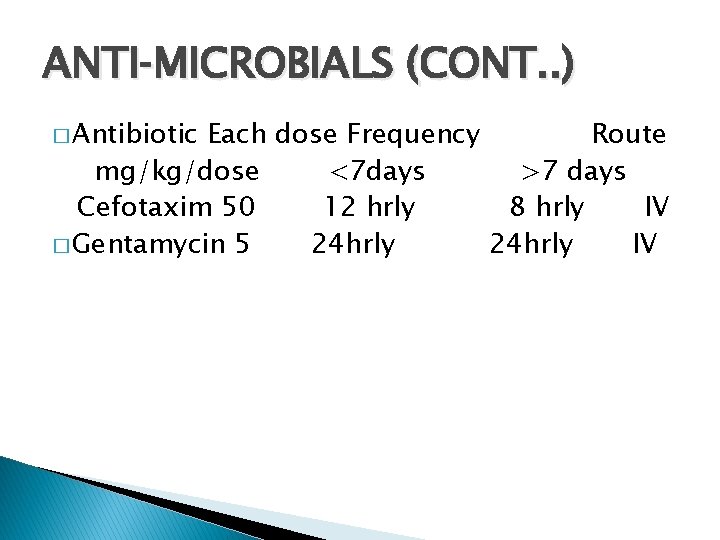 ANTI-MICROBIALS (CONT..)

□ Antibiotic Each dose Frequency Route
mg/kg/dose <7days >7 days
Cefotaxim 50 12 hrly 8 hrly IV
□ Gentamycin 5 24hrly 24hrly IV